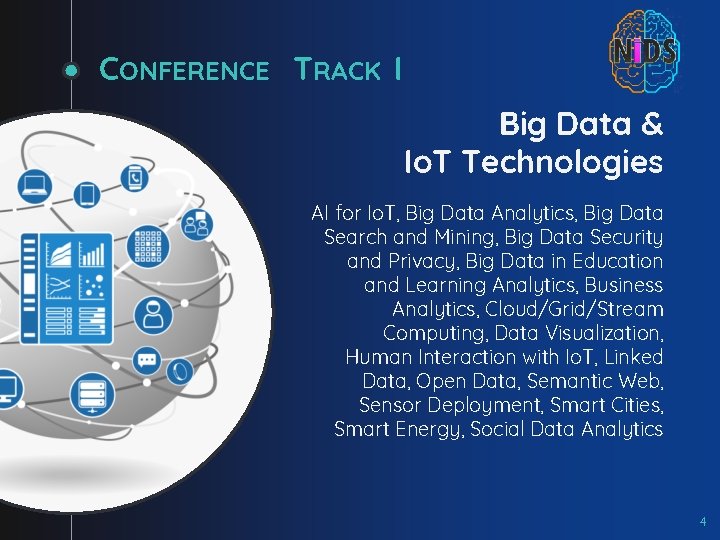 CONFERENCE TRACK I

NIDS

Big Data &
IoT Technologies

AI for IoT, Big Data Analytics, Big Data Search and Mining, Big Data Security and Privacy, Big Data in Education and Learning Analytics, Business Analytics, Cloud/Grid/Stream Computing, Data Visualization, Human Interaction with IoT, Linked Data, Open Data, Semantic Web, Sensor Deployment, Smart Cities, Smart Energy, Social Data Analytics

4